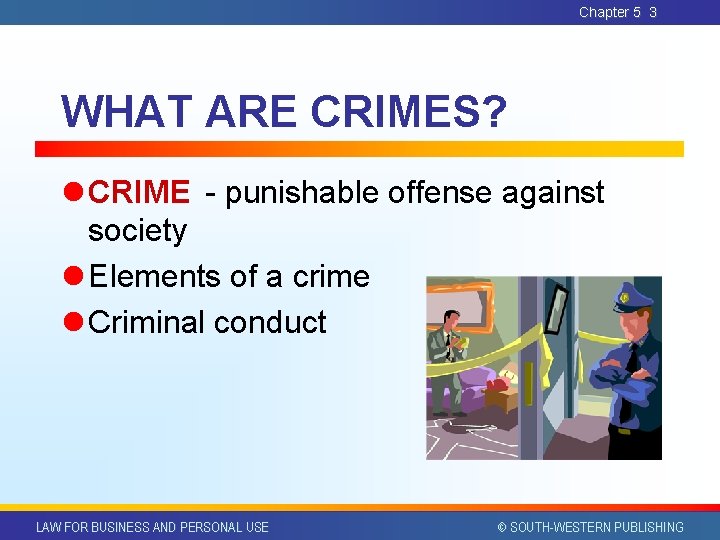 Chapter 5 3

WHAT ARE CRIMES?

• CRIME - punishable offense against society
• Elements of a crime
• Criminal conduct

LAW FOR BUSINESS AND PERSONAL USE

© SOUTH-WESTERN PUBLISHING